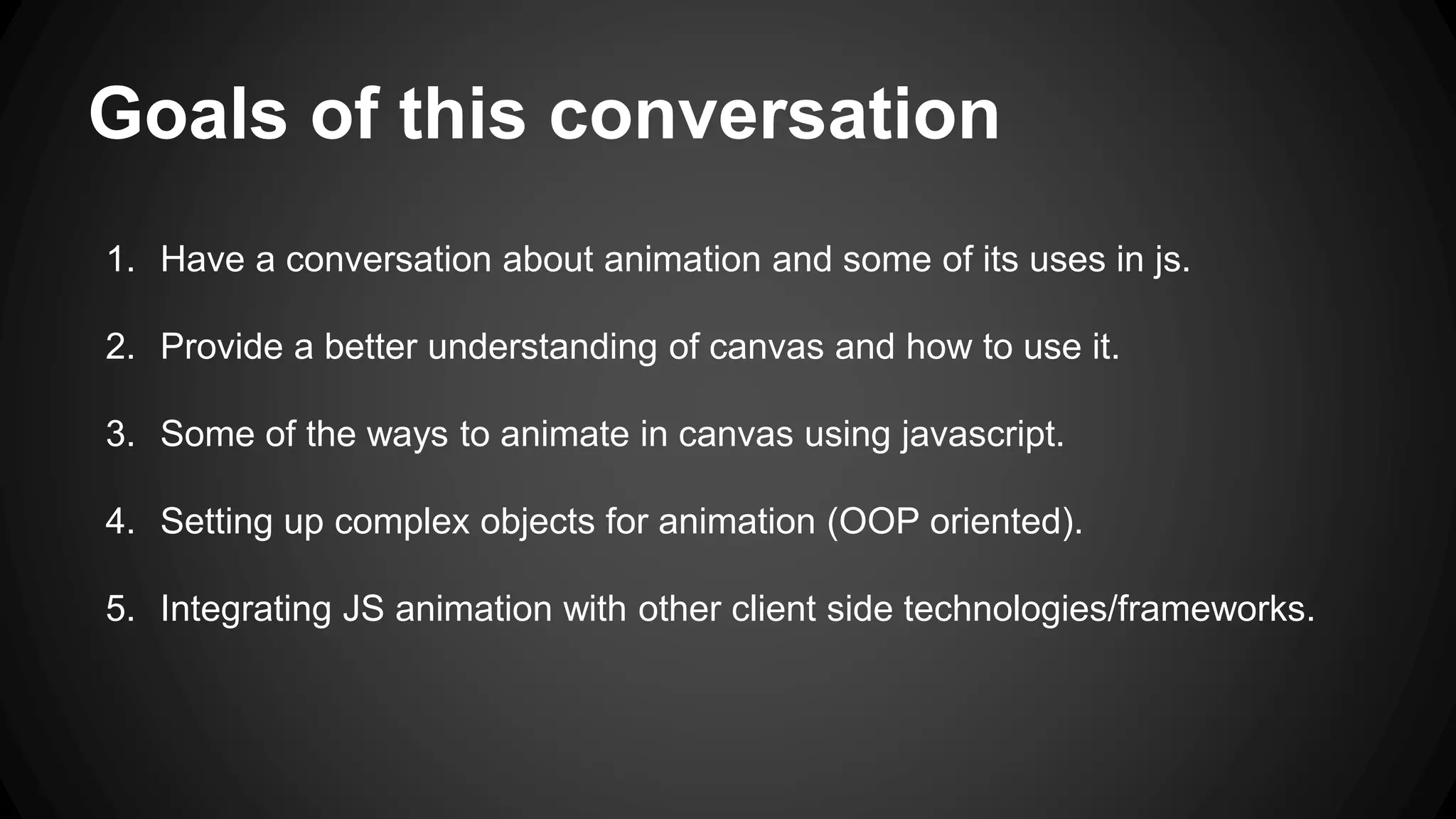 Goals of this conversation

1. Have a conversation about animation and some of its uses in js.

2. Provide a better understanding of canvas and how to use it.

3. Some of the ways to animate in canvas using javascript.

4. Setting up complex objects for animation (OOP oriented).

5. Integrating JS animation with other client side technologies/frameworks.